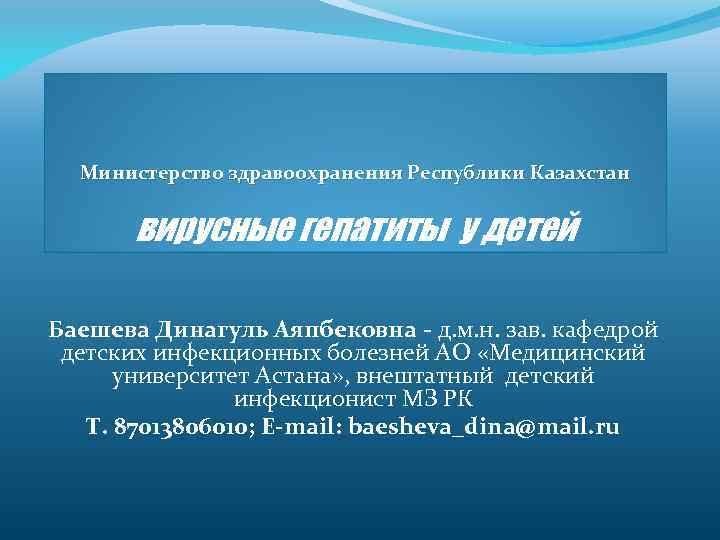 Министерство здравоохранения Республики Казахстан

вирусные гепатиты у детей

Баешева Динагуль Аяпбековна - д.м.н. зав. кафедрой детских инфекционных болезней АО «Медицинский университет Астана», внештатный детский инфекционист МЗ РК

Т. 87013806010; E-mail: baesheva_dina@mail.ru